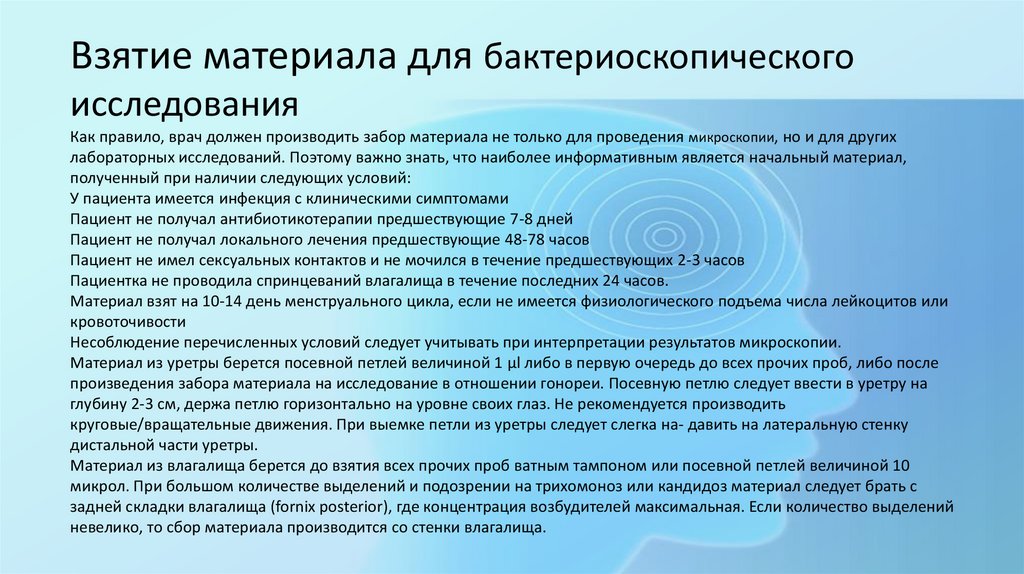 Взятие материала для бактериоскопического исследования

Как правило, врач должен производить забор материала не только для проведения микроскопии, но и для других лабораторных исследований. Поэтому важно знать, что наиболее информативным является начальный материал, полученный при наличии следующих условий:
У пациента имеется инфекция с клиническими симптомами
Пациент не получал антибиотикотерапии предшествующие 7-8 дней
Пациент не получал локального лечения предшествующие 48-78 часов
Пациент не имел сексуальных контактов и не мочился в течение предшествующих 2-3 часов
Пациентка не проводила спринцеваний влагалища в течение последних 24 часов.
Материал взят на 10-14 день менструального цикла, если не имеется физиологического подъема числа лейкоцитов или кровоточивости
Несоблюдение перечисленных условий следует учитывать при интерпретации результатов микроскопии.
Материал из уретры берется посевной петлей величиной 1 µl либо в первую очередь до всех прочих проб, либо после произведения забора материала на исследование в отношении гонореи. Посевную петлю следует ввести в уретру на глубину 2-3 см, держа петлю горизонтально на уровне своих глаз. Не рекомендуется производить круговые/вращательные движения. При выемке петли из уретры следует слегка на- давить на латеральную стенку дистальной части уретры.
Материал из влагалища берется до взятия всех прочих проб ватным тампоном или посевной петлей величиной 10 микрол. При большом количестве выделений и подозрении на трихомоноз или кандидоз материал следует брать с задней складки влагалища (fornix posterior), где концентрация возбудителей максимальная. Если количество выделений невелико, то сбор материала производится со стенки влагалища.